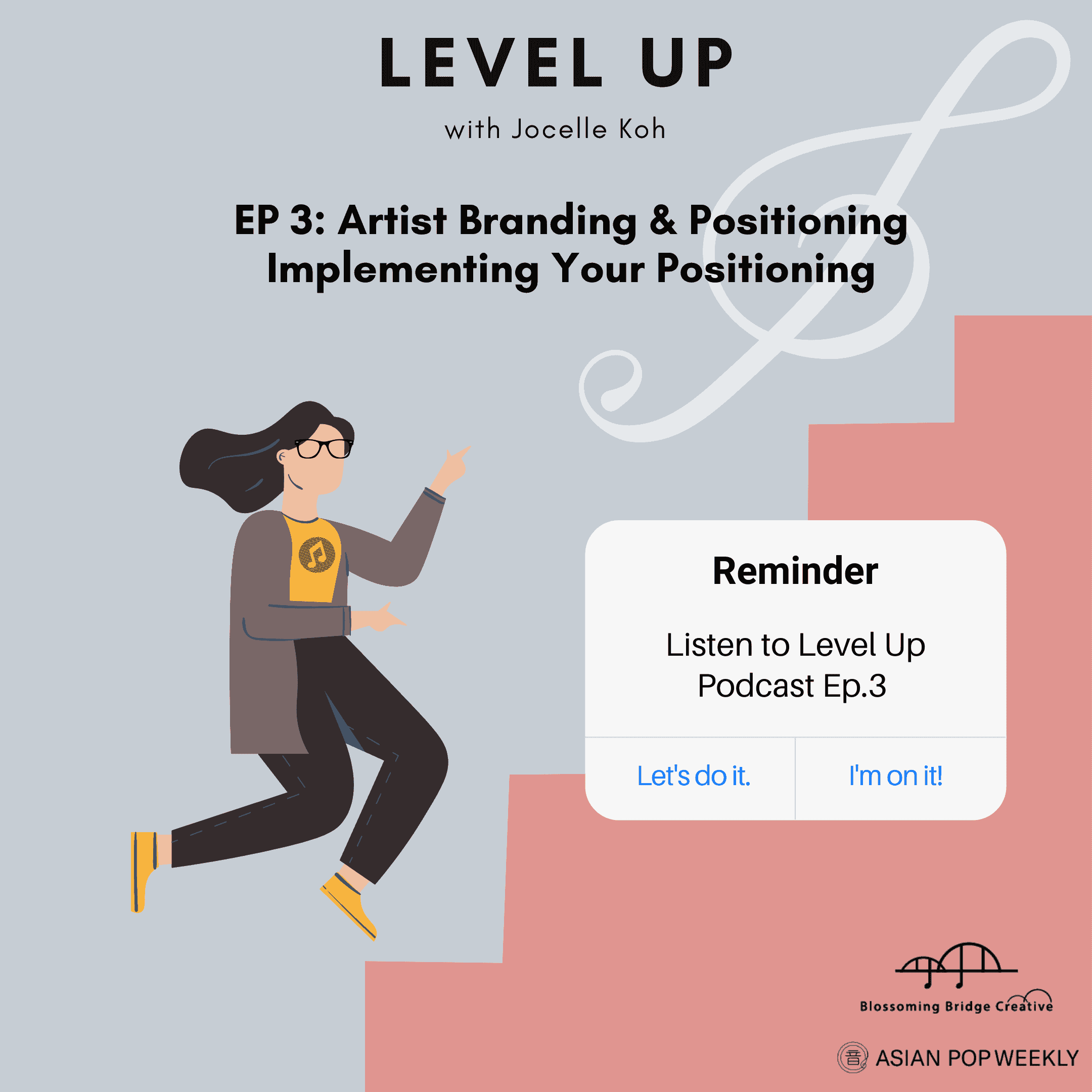 LEVEL UP

with Jocelle Koh

EP 3: Artist Branding & Positioning
Implementing Your Positioning

Reminder

Listen to Level Up Podcast Ep.3

Let's do it.

I'm on it!

Blossoming Bridge Creative

音 ASIAN POP WEEKLY